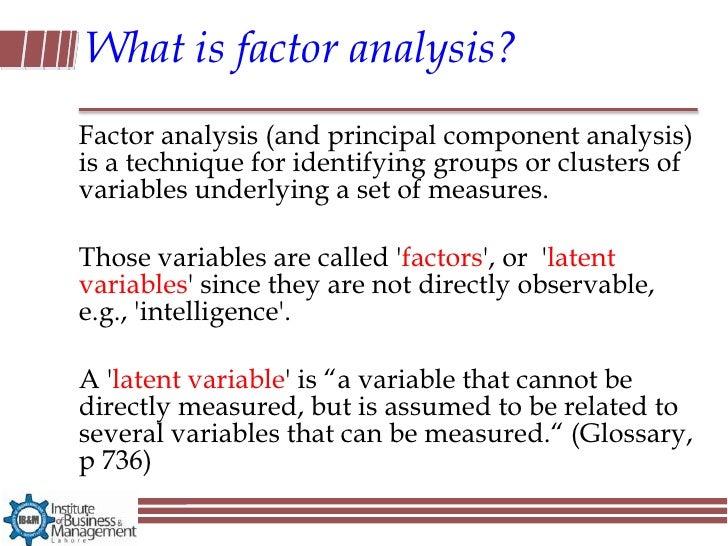 What is factor analysis?

Factor analysis (and principal component analysis) is a technique for identifying groups or clusters of variables underlying a set of measures.

Those variables are called 'factors', or 'latent variables' since they are not directly observable, e.g., 'intelligence'.

A 'latent variable' is “a variable that cannot be directly measured, but is assumed to be related to several variables that can be measured.“ (Glossary, p 736)

IB&M Institute of Business & Management Lahore